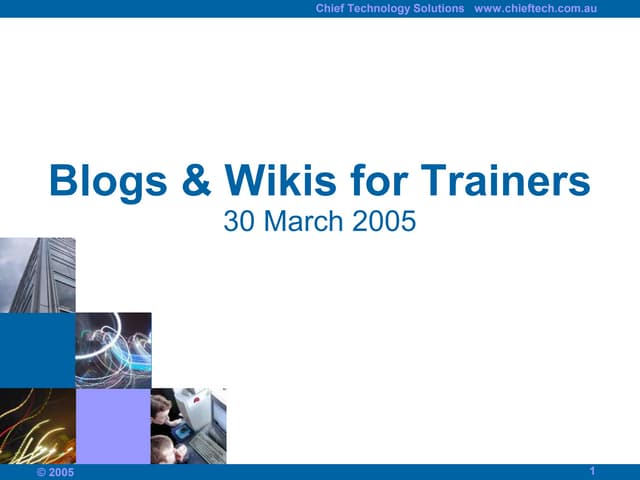 Chief Technology Solutions www.chieftech.com.au

Blogs & Wikis for Trainers
30 March 2005

© 2005

1